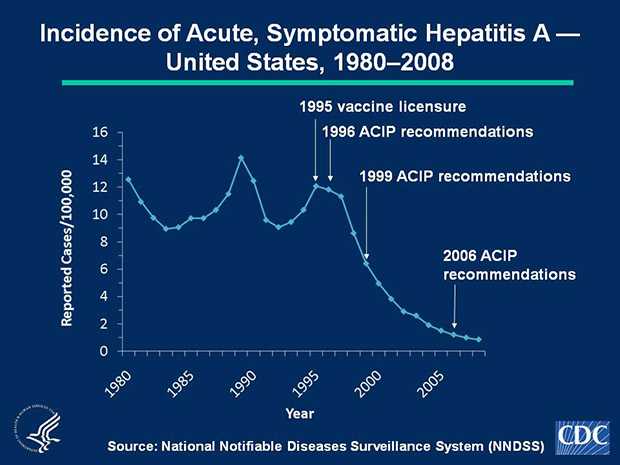 Incidence of Acute, Symptomatic Hepatitis A — United States, 1980–2008

1995 vaccine licensure

1996 ACIP recommendations

1999 ACIP recommendations

2006 ACIP recommendations

Reported Cases/100,000

16
14
12
10
8
6
4
2
0

1980
1985
1990
1995
2000
2005

Year

Source: National Notifiable Diseases Surveillance System (NNDSS)

CDC